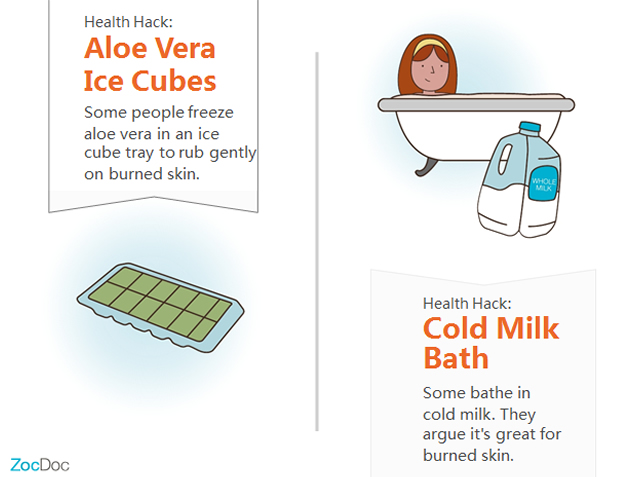 Health Hack:
Aloe Vera Ice Cubes

Some people freeze aloe vera in an ice cube tray to rub gently on burned skin.

WHOLE MILK

Health Hack:
Cold Milk Bath

Some bathe in cold milk. They argue it's great for burned skin.

ZocDoc